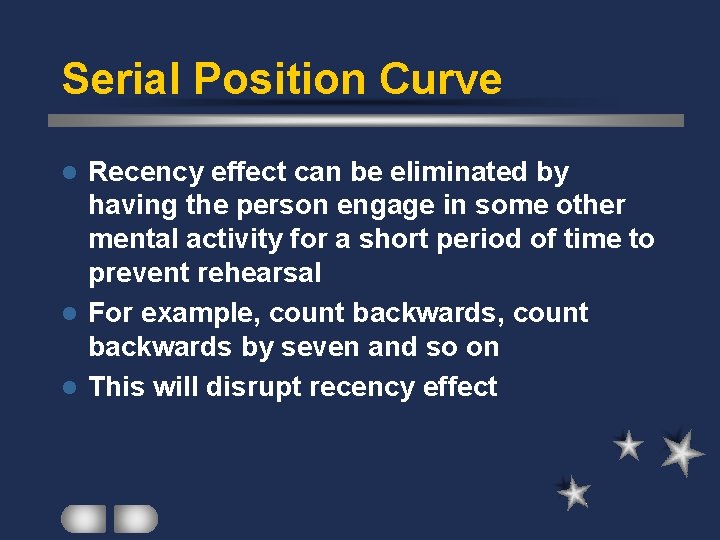 Serial Position Curve

- Recency effect can be eliminated by having the person engage in some other mental activity for a short period of time to prevent rehearsal
- For example, count backwards, count backwards by seven and so on
- This will disrupt recency effect